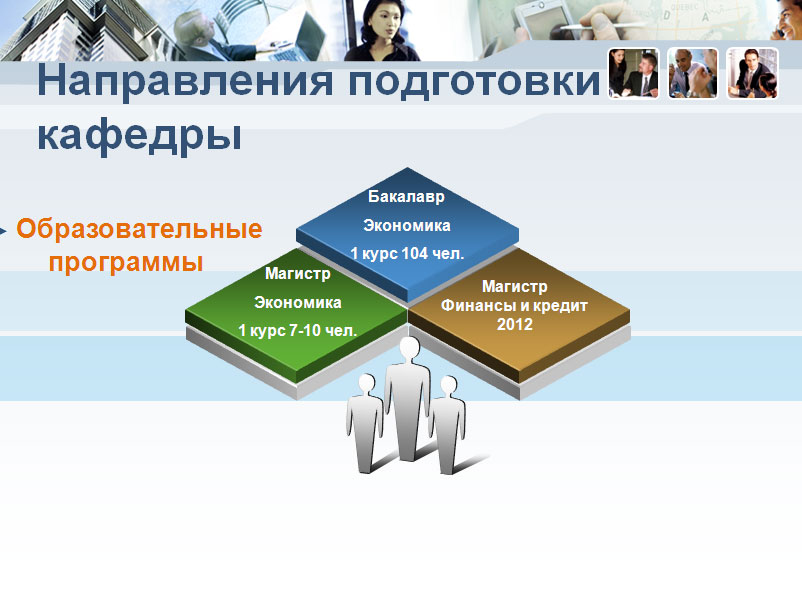 Направления подготовки кафедры

Образовательные программы

Бакалавр
Экономика
1 курс 104 чел.

Магистр
Экономика
1 курс 7-10 чел.

Магистр
Финансы и кредит
2012